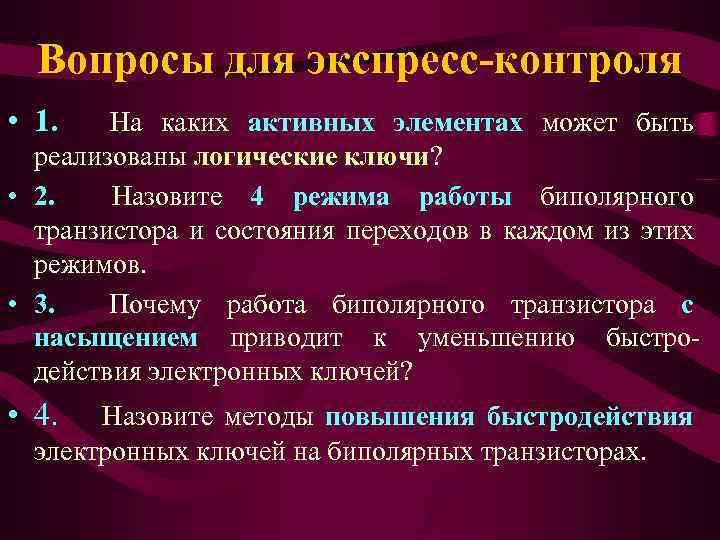 Вопросы для экспресс-контроля

• 1. На каких активных элементах может быть реализованы логические ключи?

• 2. Назовите 4 режима работы биполярного транзистора и состояния переходов в каждом из этих режимов.

• 3. Почему работа биполярного транзистора с насыщением приводит к уменьшению быстродействия электронных ключей?

• 4. Назовите методы повышения быстродействия электронных ключей на биполярных транзисторах.